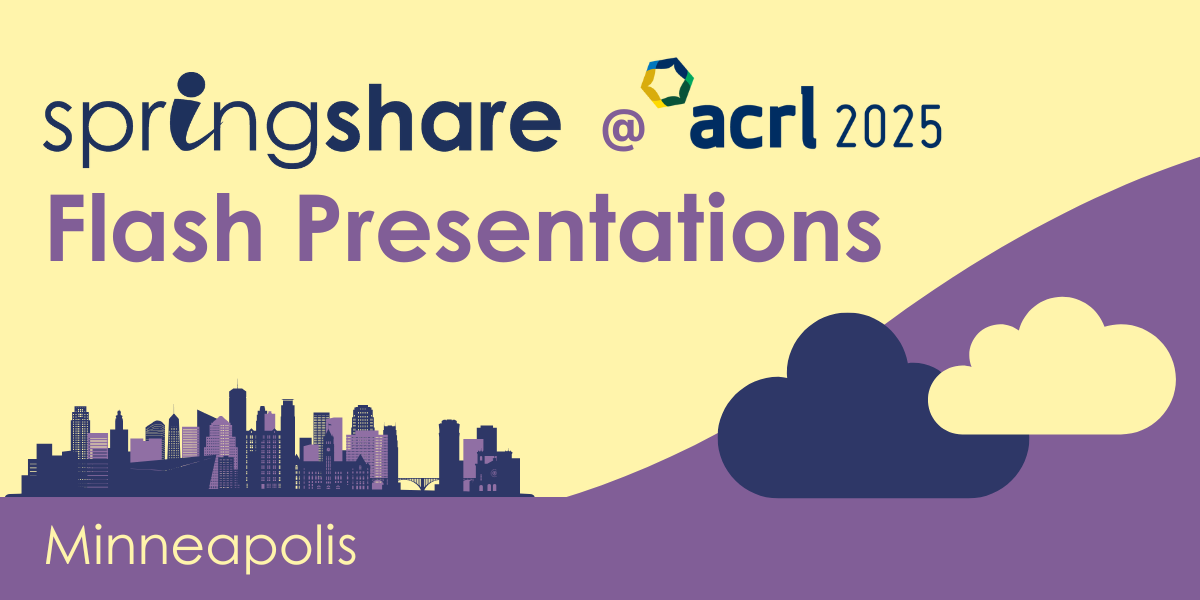 springshare @ acrl 2025

Flash Presentations

Minneapolis